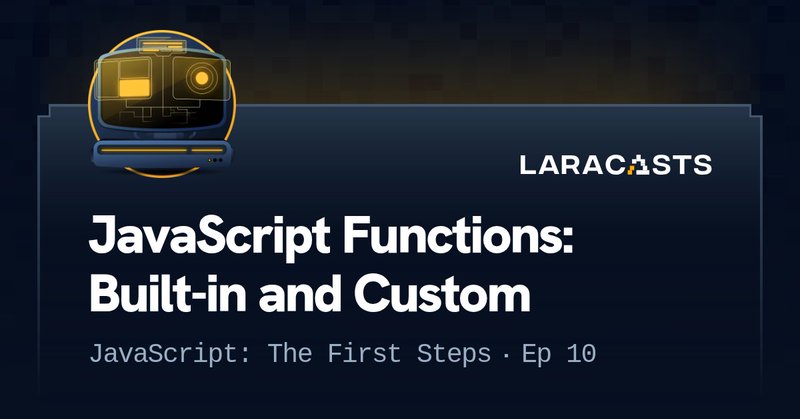 LARACASTS

JavaScript Functions: Built-in and Custom

JavaScript: The First Steps · Ep 10